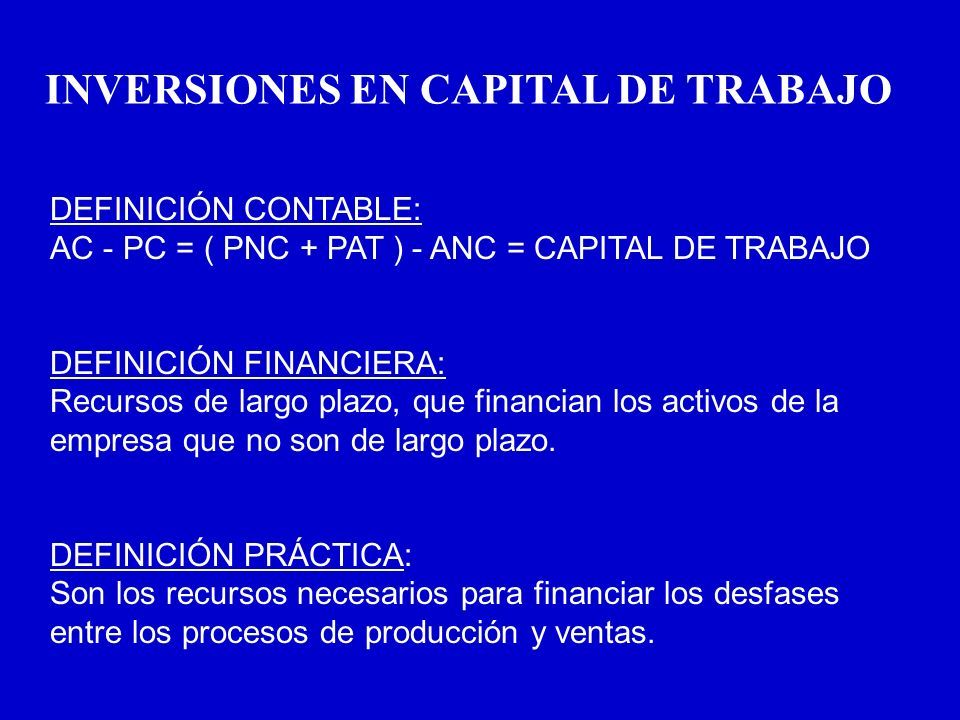 INVERSIONES EN CAPITAL DE TRABAJO

DEFINICIÓN CONTABLE:
AC - PC = ( PNC + PAT ) - ANC = CAPITAL DE TRABAJO

DEFINICIÓN FINANCIERA:
Recursos de largo plazo, que financian los activos de la empresa que no son de largo plazo.

DEFINICIÓN PRÁCTICA:
Son los recursos necesarios para financiar los desfases entre los procesos de producción y ventas.